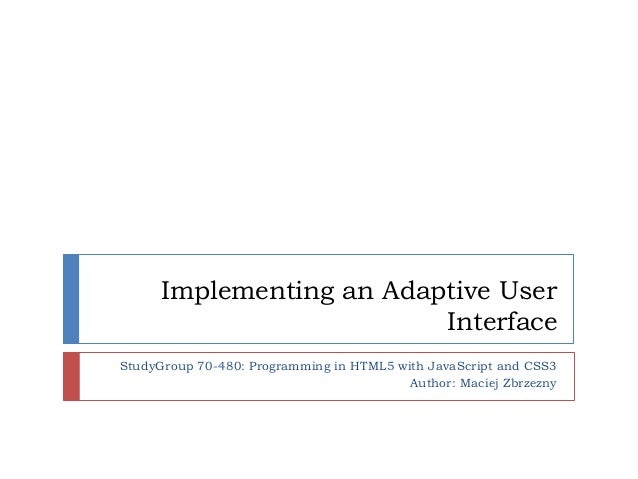 Implementing an Adaptive User Interface

StudyGroup 70-480: Programming in HTML5 with JavaScript and CSS3
Author: Maciej Zbrzezny